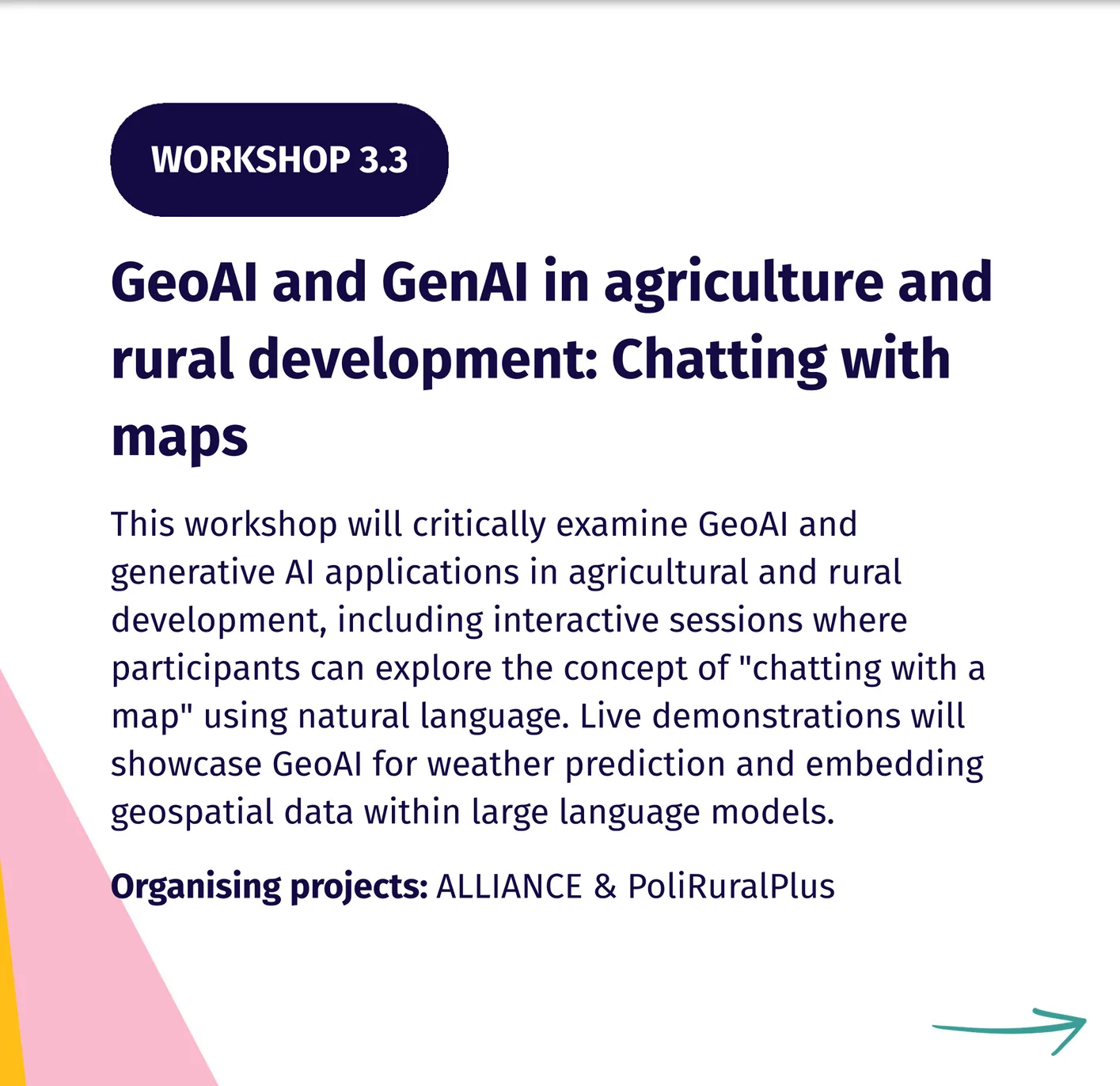 WORKSHOP 3.3

GeoAI and GenAI in agriculture and rural development: Chatting with maps

This workshop will critically examine GeoAI and generative AI applications in agricultural and rural development, including interactive sessions where participants can explore the concept of "chatting with a map" using natural language. Live demonstrations will showcase GeoAI for weather prediction and embedding geospatial data within large language models.

Organising projects: ALLIANCE & PoliRuralPlus